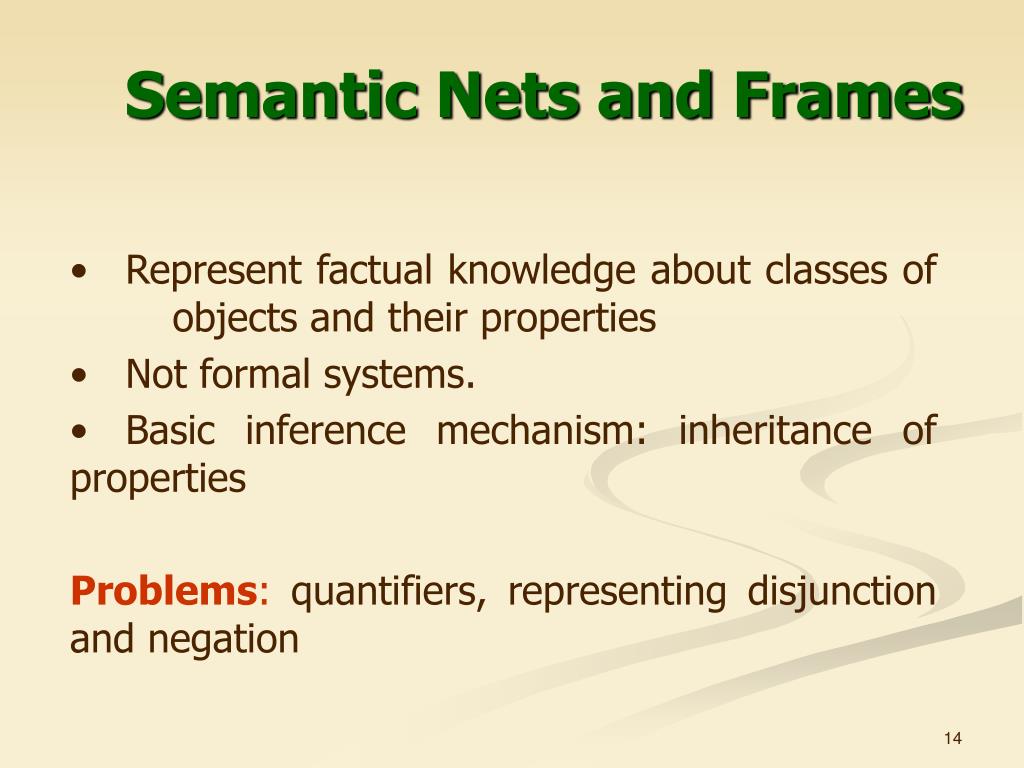 Semantic Nets and Frames

• Represent factual knowledge about classes of objects and their properties

• Not formal systems.

• Basic inference mechanism: inheritance of properties

Problems: quantifiers, representing disjunction and negation

14